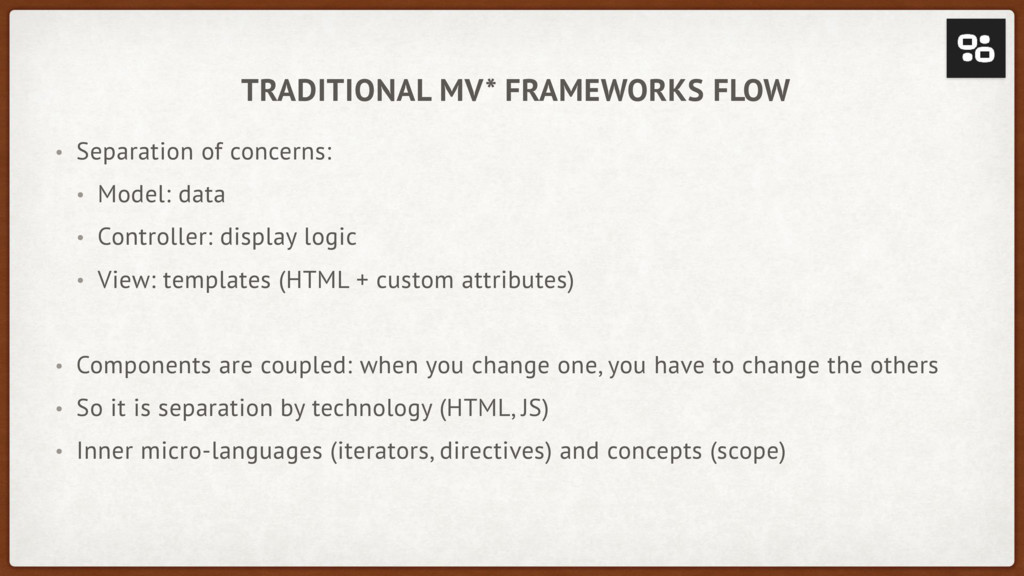 TRADITIONAL MV* FRAMEWORKS FLOW

• Separation of concerns:

• Model: data

• Controller: display logic

• View: templates (HTML + custom attributes)

• Components are coupled: when you change one, you have to change the others

• So it is separation by technology (HTML, JS)

• Inner micro-languages (iterators, directives) and concepts (scope)